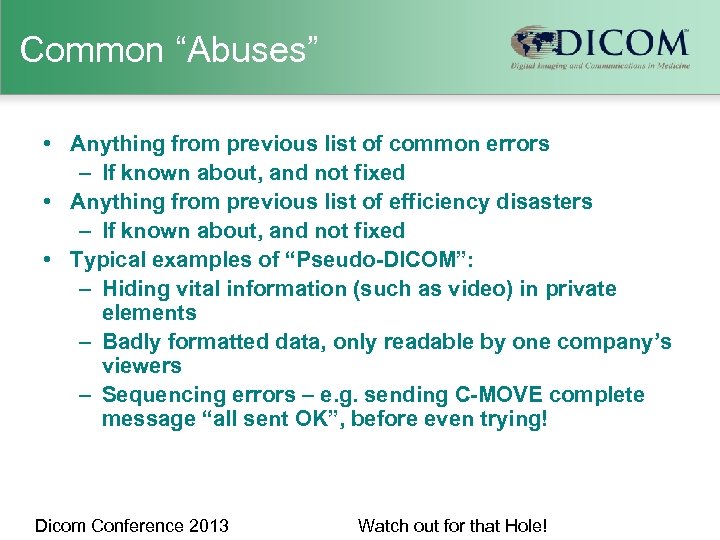 Common “Abuses”

DICOM
Digital Imaging and Communications in Medicine

• Anything from previous list of common errors
– If known about, and not fixed
• Anything from previous list of efficiency disasters
– If known about, and not fixed
• Typical examples of “Pseudo-DICOM”:
– Hiding vital information (such as video) in private elements
– Badly formatted data, only readable by one company’s viewers
– Sequencing errors – e.g. sending C-MOVE complete message “all sent OK”, before even trying!

Dicom Conference 2013

Watch out for that Hole!